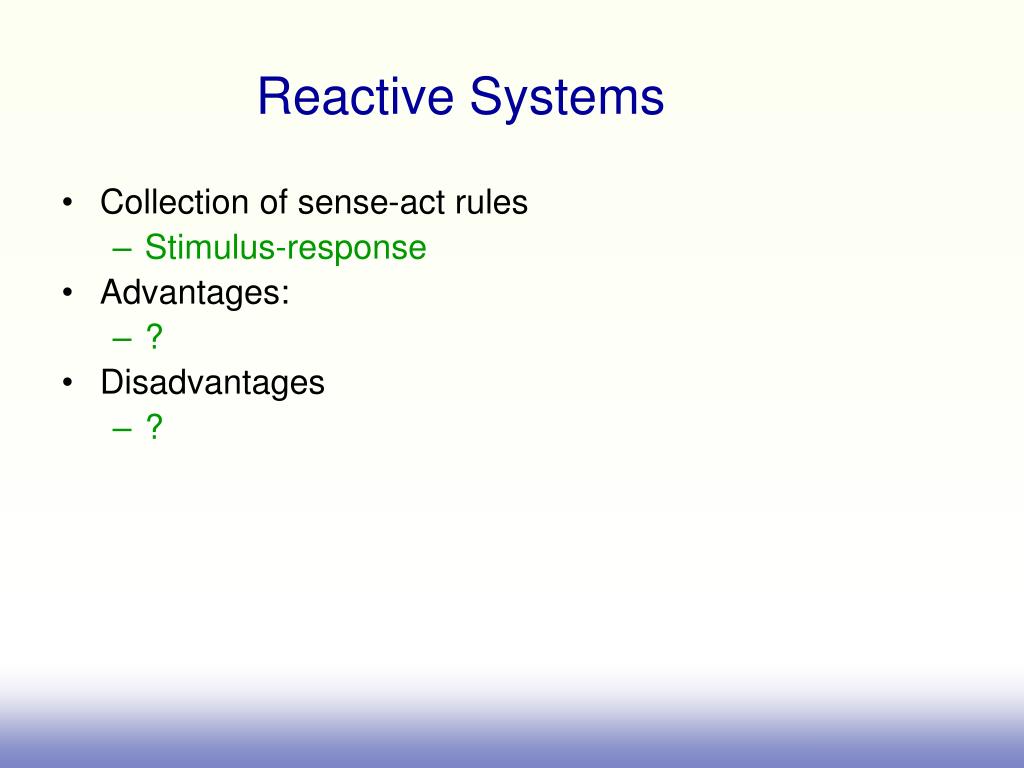 Reactive Systems

• Collection of sense-act rules
– Stimulus-response
• Advantages:
– ?
• Disadvantages
– ?